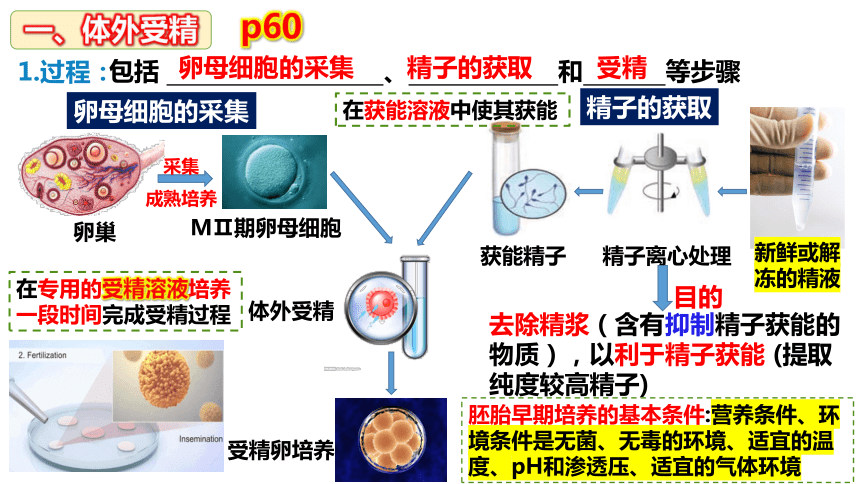 一、体外受精 p60

1.过程：包括 卵母细胞的采集 、精子的获取 和 受精 等步骤

卵母细胞的采集

在获能溶液中使其获能

精子的获取

采集

成熟培养

卵巢

MⅡ期卵母细胞

获能精子

精子离心处理

新鲜或解冻的精液

在专用的受精溶液培养一段时间完成受精过程

体外受精

目的

去除精浆（含有抑制精子获能的物质），以利于精子获能（提取纯度较高精子）

2. Fertilization

Insemination

受精卵培养

胚胎早期培养的基本条件:营养条件、环境条件是无菌、无毒的环境、适宜的温度、pH和渗透压、适宜的气体环境